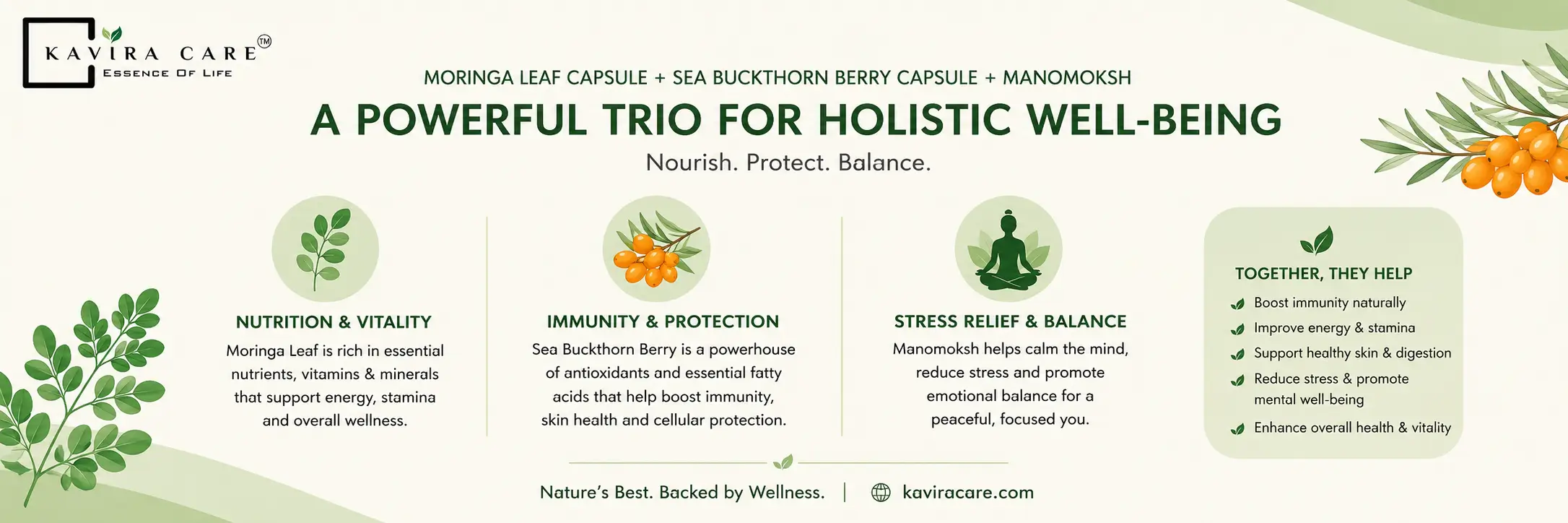 KAVIRA CARE™
ESSENCE OF LIFE

MORINGA LEAF CAPSULE + SEA BUCKTHORN BERRY CAPSULE + MANOMOKSH

A POWERFUL TRIO FOR HOLISTIC WELL-BEING

Nourish. Protect. Balance.

NUTRITION & VITALITY

Moringa Leaf is rich in essential nutrients, vitamins & minerals that support energy, stamina and overall wellness.

IMMUNITY & PROTECTION

Sea Buckthorn Berry is a powerhouse of antioxidants and essential fatty acids that help boost immunity, skin health and cellular protection.

STRESS RELIEF & BALANCE

Manomoksh helps calm the mind, reduce stress and promote emotional balance for a peaceful, focused you.

TOGETHER, THEY HELP

Boost immunity naturally

Improve energy & stamina

Support healthy skin & digestion

Reduce stress & promote mental well-being

Enhance overall health & vitality

Nature's Best. Backed by Wellness. | kaviracare.com